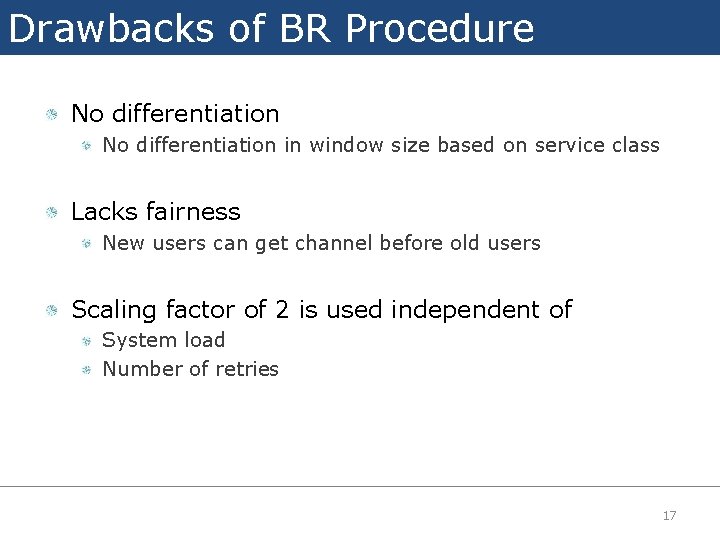 Drawbacks of BR Procedure

No differentiation

No differentiation in window size based on service class

Lacks fairness

New users can get channel before old users

Scaling factor of 2 is used independent of

System load

Number of retries

17